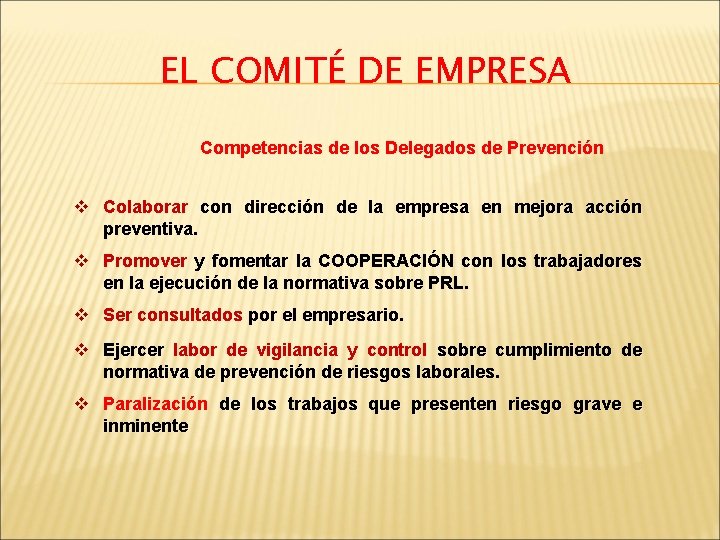 EL COMITÉ DE EMPRESA

Competencias de los Delegados de Prevención

❖ Colaborar con dirección de la empresa en mejora acción preventiva.

❖ Promover y fomentar la COOPERACIÓN con los trabajadores en la ejecución de la normativa sobre PRL.

❖ Ser consultados por el empresario.

❖ Ejercer labor de vigilancia y control sobre cumplimiento de normativa de prevención de riesgos laborales.

❖ Paralización de los trabajos que presenten riesgo grave e inminente